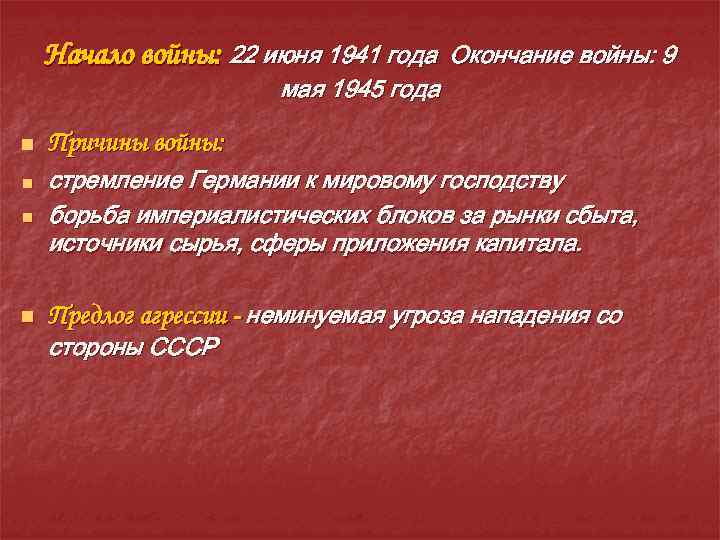 Начало войны: 22 июня 1941 года Окончание войны: 9 мая 1945 года

Причины войны:

стремление Германии к мировому господству

борьба империалистических блоков за рынки сбыта, источники сырья, сферы приложения капитала.

Предлог агрессии - неминуемая угроза нападения со стороны СССР